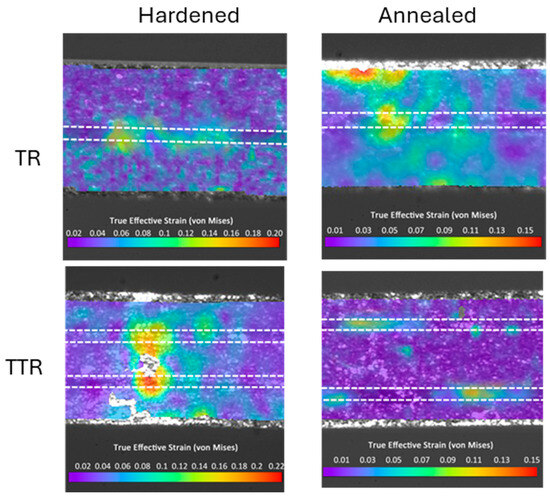 Hardened

Annealed

TR

True Effective Strain (von Mises)
0.02 0.04 0.06 0.08 0.1 0.12 0.14 0.16 0.18 0.20

True Effective Strain (von Mises)
0.01 0.03 0.05 0.07 0.09 0.11 0.13 0.15

TTR

True Effective Strain (von Mises)
0.02 0.04 0.06 0.08 0.1 0.12 0.14 0.16 0.18 0.2 0.22

True Effective Strain (von Mises)
0.01 0.03 0.05 0.07 0.09 0.11 0.13 0.15